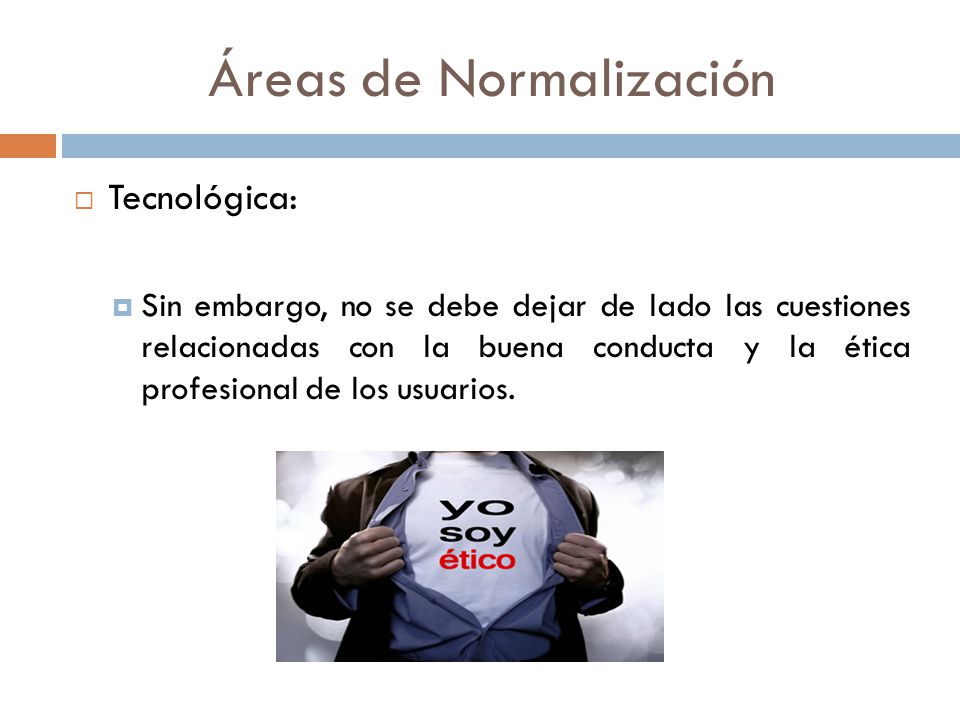 Áreas de Normalización

Tecnológica:

Sin embargo, no se debe dejar de lado las cuestiones relacionadas con la buena conducta y la ética profesional de los usuarios.

yo
soy
ético